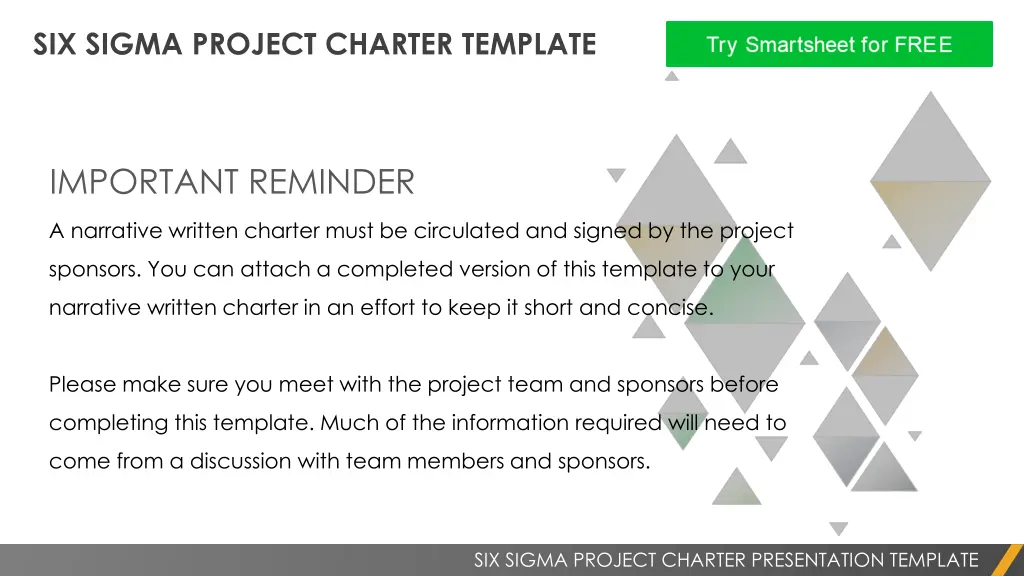 SIX SIGMA PROJECT CHARTER TEMPLATE

Try Smartsheet for FREE

IMPORTANT REMINDER

A narrative written charter must be circulated and signed by the project sponsors. You can attach a completed version of this template to your narrative written charter in an effort to keep it short and concise.

Please make sure you meet with the project team and sponsors before completing this template. Much of the information required will need to come from a discussion with team members and sponsors.

SIX SIGMA PROJECT CHARTER PRESENTATION TEMPLATE